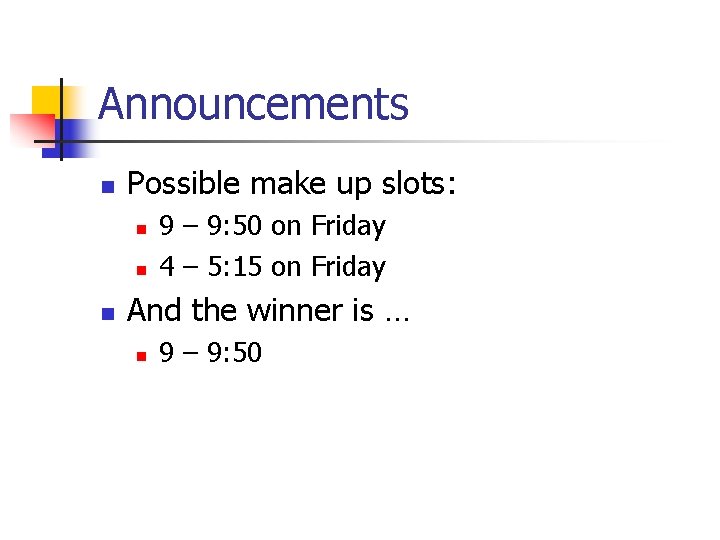 Announcements

- Possible make up slots:
  - 9 – 9:50 on Friday
  - 4 – 5:15 on Friday
- And the winner is …
  - 9 – 9:50